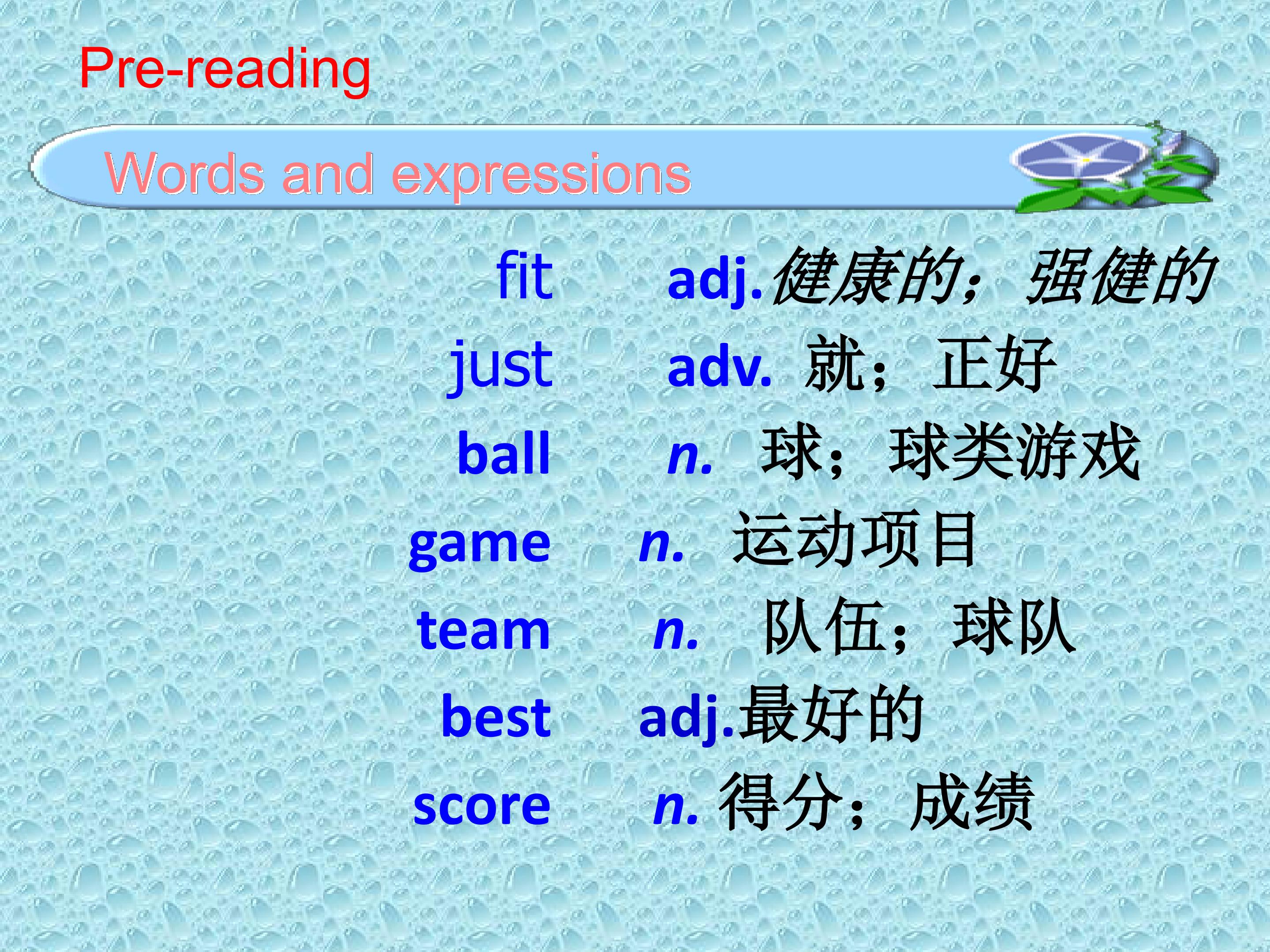 Pre-reading

Words and expressions

fit adj.健康的；强健的
just adv. 就；正好
ball n. 球；球类游戏
game n. 运动项目
team n. 队伍；球队
best adj.最好的
score n. 得分；成绩